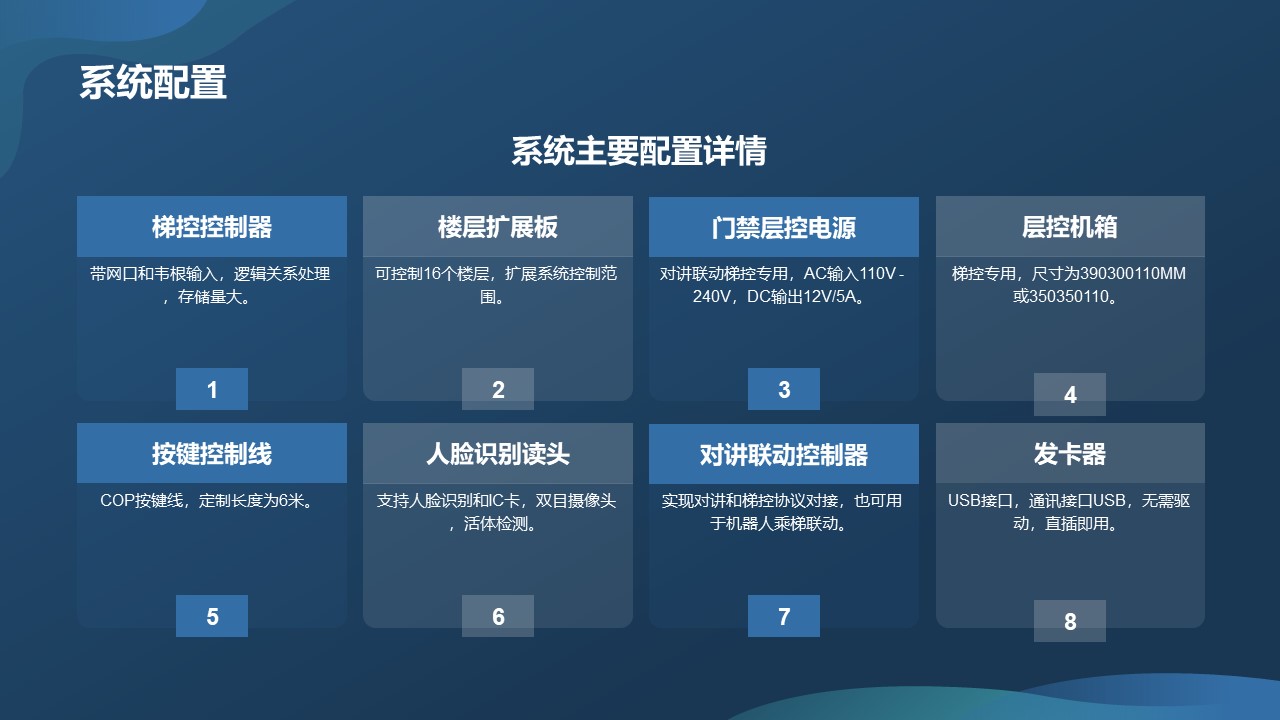 系统配置

系统主要配置详情

梯控控制器

带网口和韦根输入，逻辑关系处理，存储量大。

1

楼层扩展板

可控制16个楼层，扩展系统控制范围。

2

门禁层控电源

对讲联动梯控专用，AC输入110V-240V，DC输出12V/5A。

3

层控机箱

梯控专用，尺寸为390300110MM或350350110。

4

按键控制线

COP按键线，定制长度为6米。

5

人脸识别读头

支持人脸识别和IC卡，双目摄像头，活体检测。

6

对讲联动控制器

实现对讲和梯控协议对接，也可用于机器人乘梯联动。

7

发卡器

USB接口，通讯接口USB，无需驱动，直插即用。

8